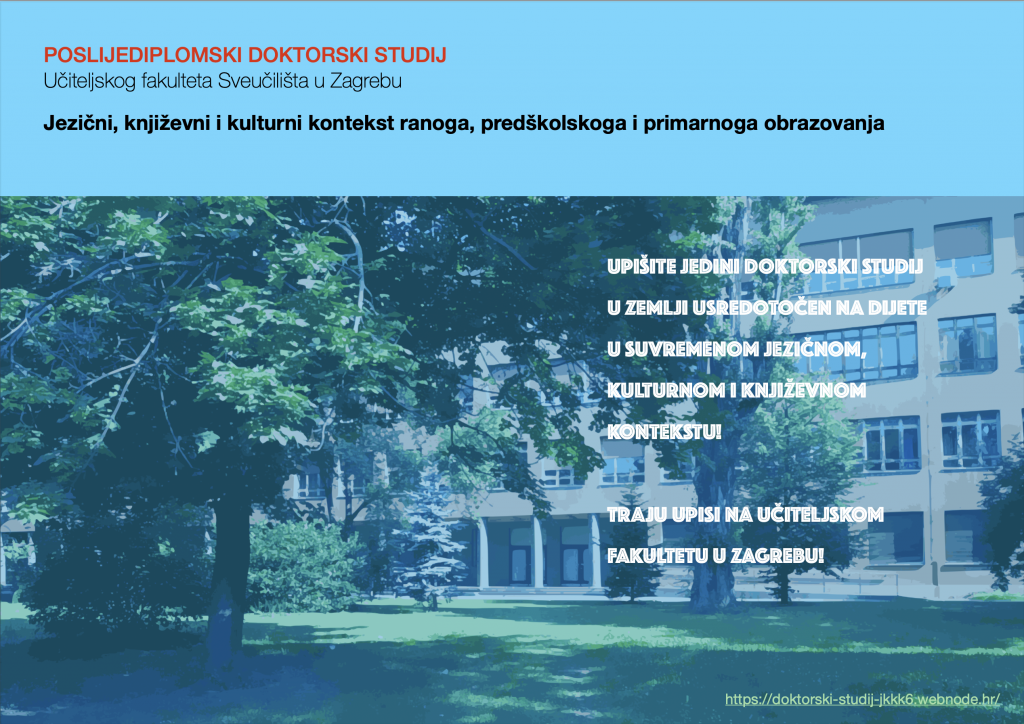 POSLIJEDIPLOMSKI DOKTORSKI STUDIJ
Učiteljskog fakulteta Sveučilišta u Zagrebu

Jezični, književni i kulturni kontekst ranoga, predškolskoga i primarnoga obrazovanja

UPIŠITE JEDINI DOKTORSKI STUDIJ U ZEMLJI USREDOTOČEN NA DIJETE U SUVREMENOM JEZIČNOM, KULTURNOM I KNJIŽEVNOM KONTEKSTU!

TRAJU UPISI NA UČITELJSKOM FAKULTETU U ZAGREBU!

https://doktorski-studij-jkkk6.webnode.hr/